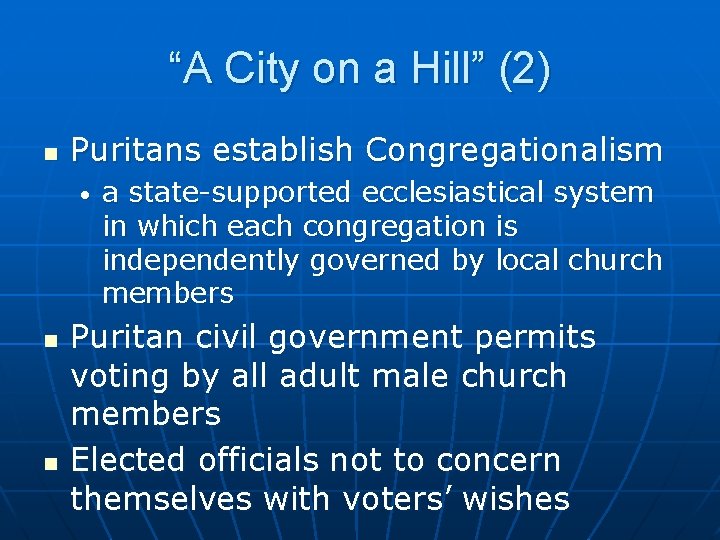 “A City on a Hill” (2)

- Puritans establish Congregationalism
  - a state-supported ecclesiastical system in which each congregation is independently governed by local church members
- Puritan civil government permits voting by all adult male church members
- Elected officials not to concern themselves with voters’ wishes